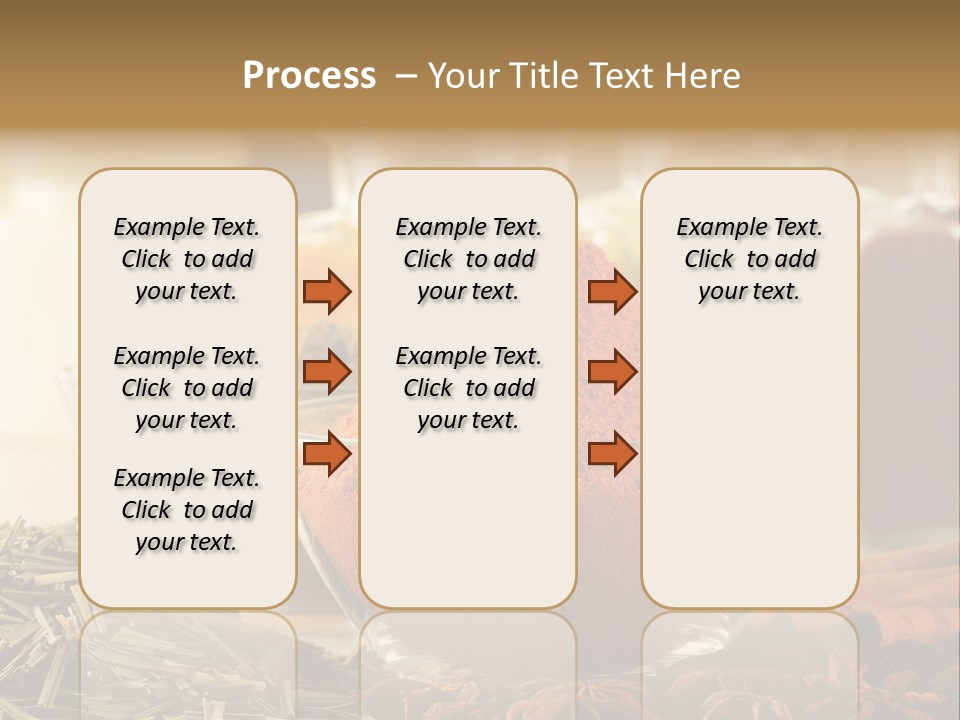 Process – Your Title Text Here

Example Text. Click to add your text.

Example Text. Click to add your text.

Example Text. Click to add your text.

Example Text. Click to add your text.

Example Text. Click to add your text.

Example Text. Click to add your text.